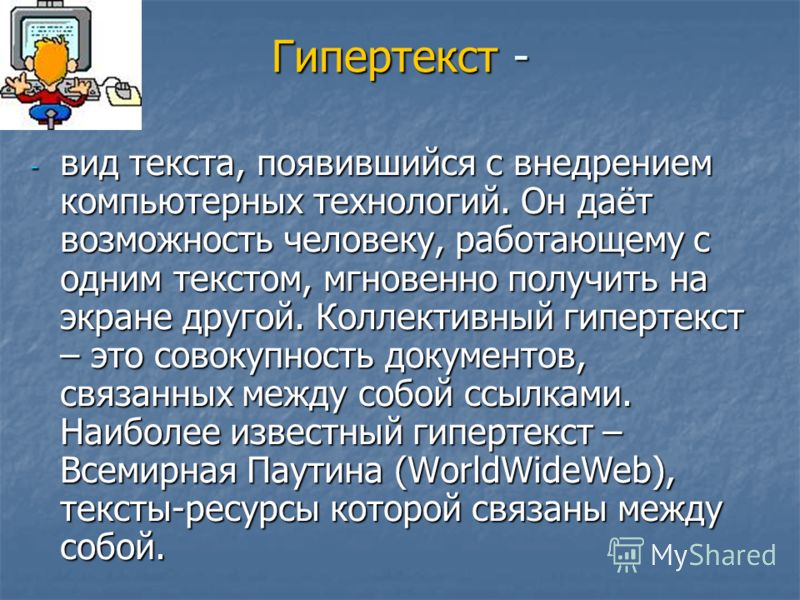 Гипертекст -

- вид текста, появившийся с внедрением компьютерных технологий. Он даёт возможность человеку, работающему с одним текстом, мгновенно получить на экране другой. Коллективный гипертекст – это совокупность документов, связанных между собой ссылками. Наиболее известный гипертекст – Всемирная Паутина (WorldWideWeb), тексты-ресурсы которой связаны между собой.

MyShared